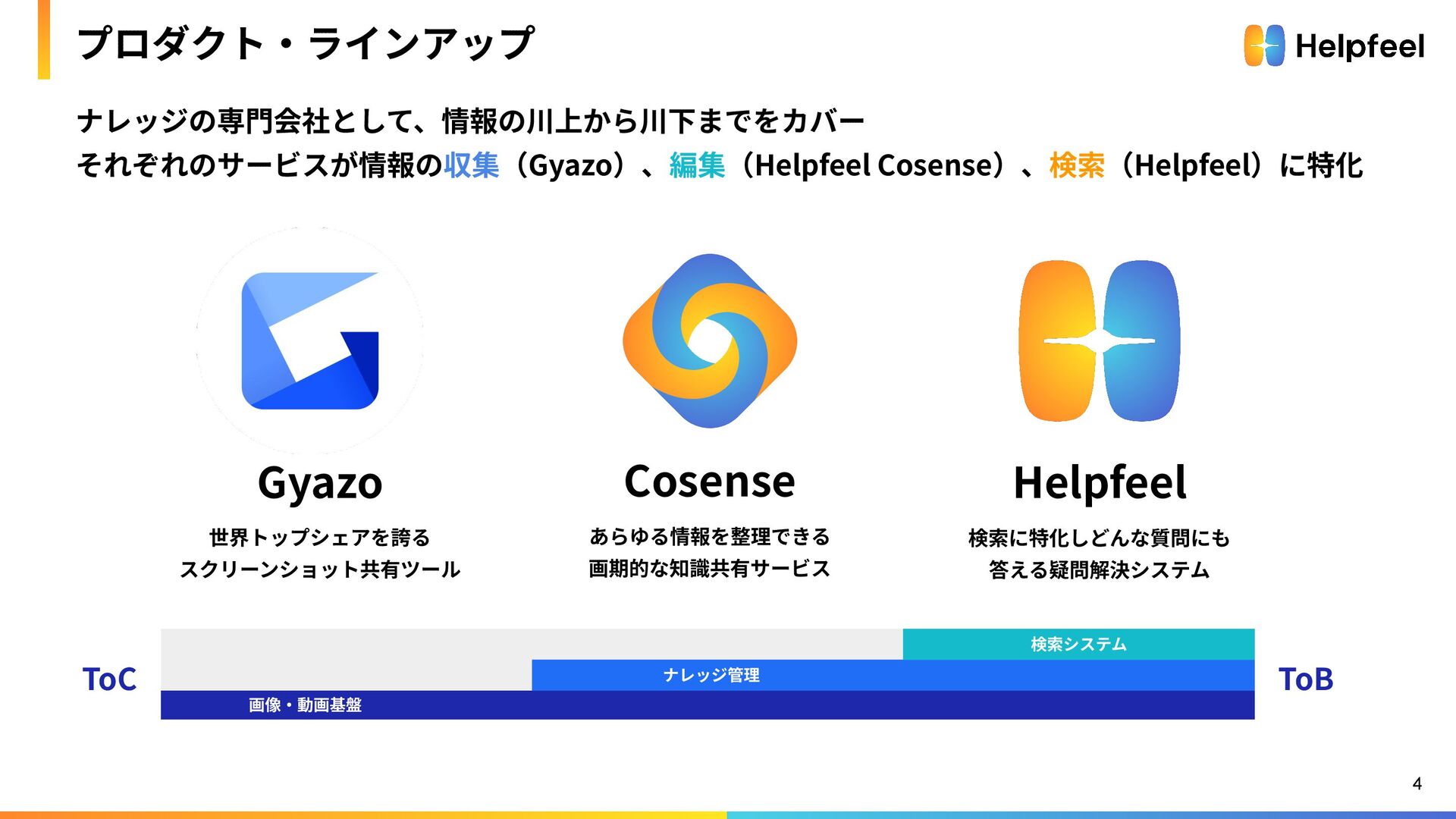 プロダクト・ラインアップ

Helpfeel

ナレッジの専門会社として、情報の川上から川下までをカバー
それぞれのサービスが情報の収集（Gyazo）、編集（Helpfeel Cosense）、検索（Helpfeel）に特化

Gyazo

世界トップシェアを誇る
スクリーンショット共有ツール

Cosense

あらゆる情報を整理できる
画期的な知識共有サービス

Helpfeel

検索に特化しどんな質問にも
答える疑問解決システム

ToC

検索システム

ナレッジ管理

画像・動画基盤

ToB

4